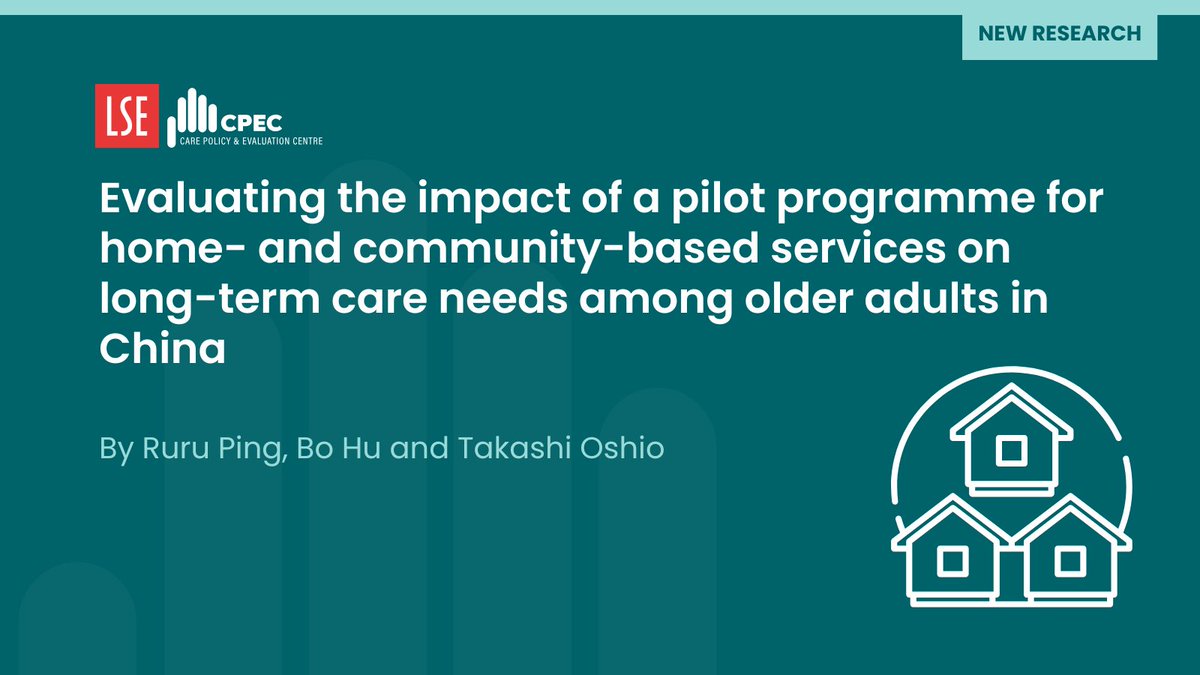 NEW RESEARCH

LSE CPEC CARE POLICY & EVALUATION CENTRE

Evaluating the impact of a pilot programme for home- and community-based services on long-term care needs among older adults in China

By Ruru Ping, Bo Hu and Takashi Oshio